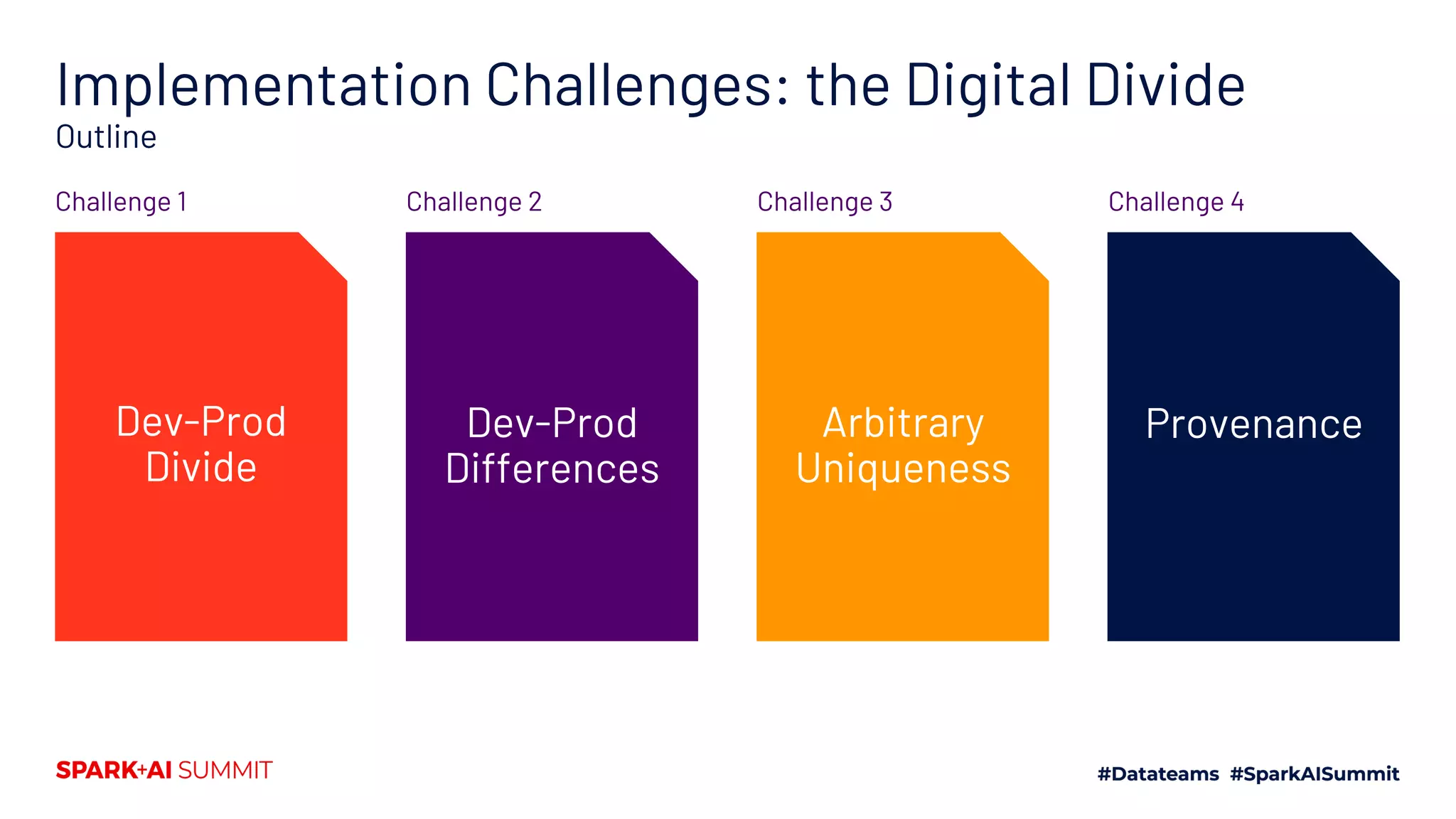 Implementation Challenges: the Digital Divide

Outline

Challenge 1

Dev-Prod Divide

Challenge 2

Dev-Prod Differences

Challenge 3

Arbitrary Uniqueness

Challenge 4

Provenance

SPARK+AI SUMMIT

#Datateams #SparkAISummit